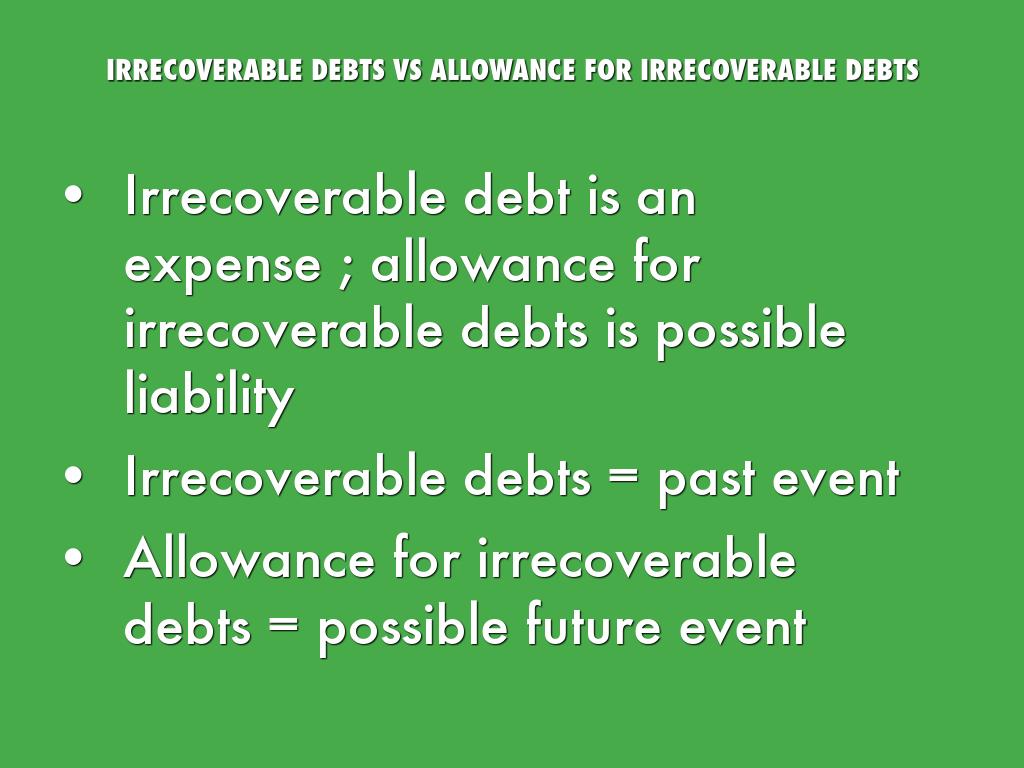 IRRECOVERABLE DEBTS VS ALLOWANCE FOR IRRECOVERABLE DEBTS

• Irrecoverable debt is an expense ; allowance for irrecoverable debts is possible liability
• Irrecoverable debts = past event
• Allowance for irrecoverable debts = possible future event